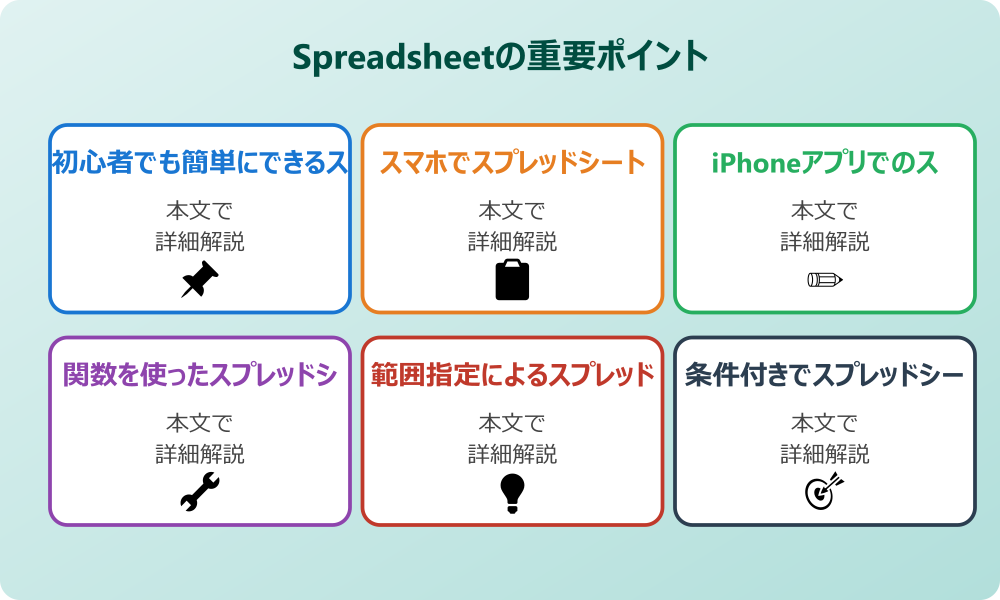 Spreadsheetの重要ポイント

初心者でも簡単にできるス
本文で
詳細解説

スマホでスプレッドシート
本文で
詳細解説

iPhoneアプリでのス
本文で
詳細解説

関数を使ったスプレッドシ
本文で
詳細解説

範囲指定によるスプレッド
本文で
詳細解説

条件付きでスプレッドシー
本文で
詳細解説